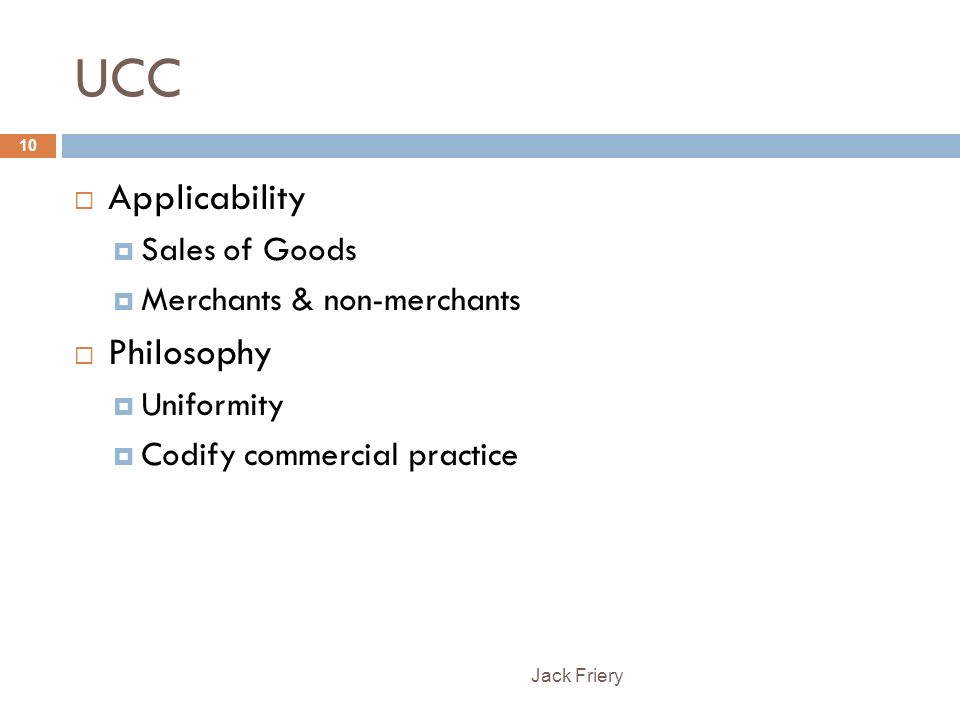 UCC

10

Applicability

Sales of Goods

Merchants & non-merchants

Philosophy

Uniformity

Codify commercial practice

Jack Friery